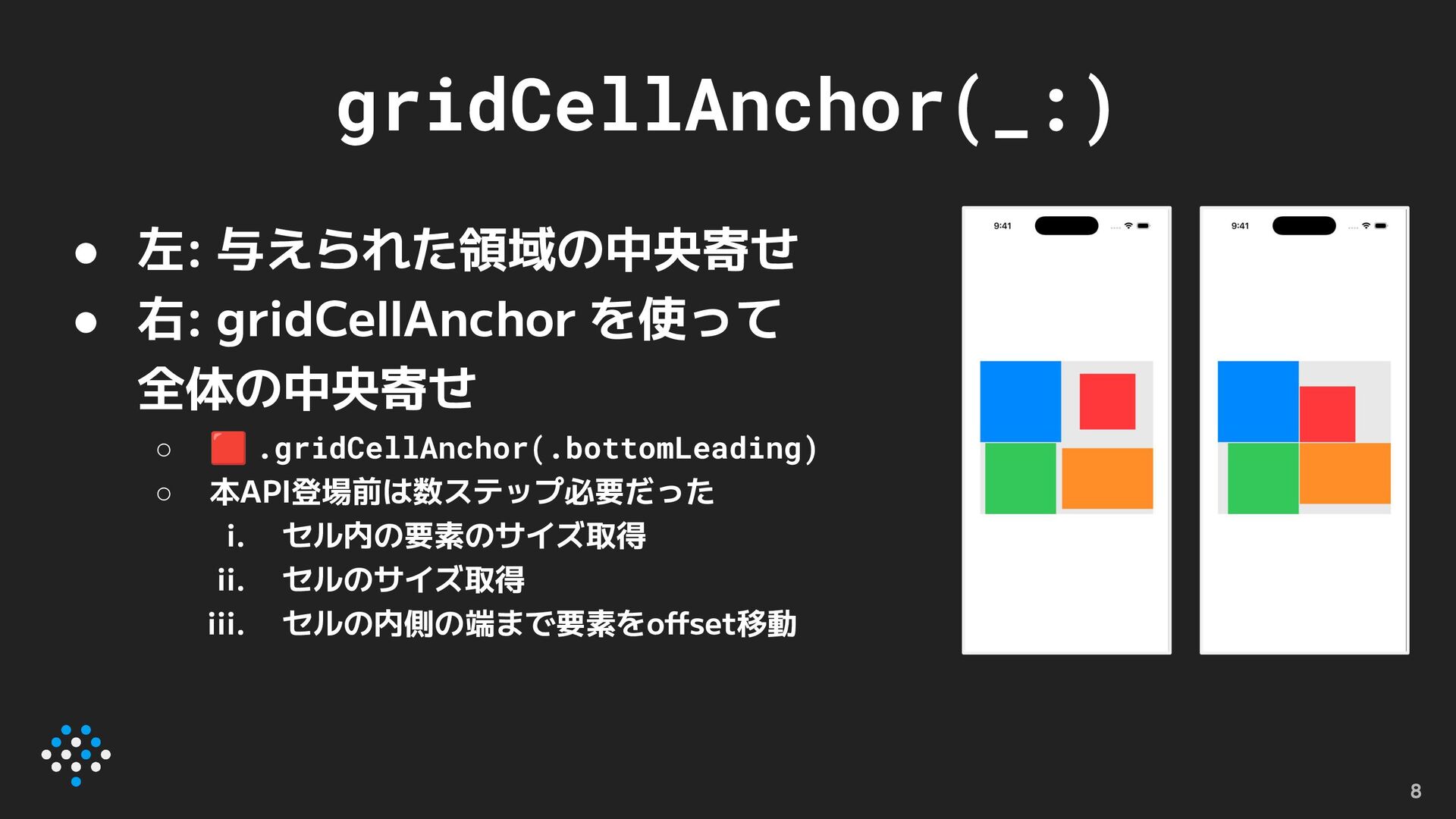 gridCellAnchor(_:)

● 左: 与えられた領域の中央寄せ
● 右: gridCellAnchor を使って全体の中央寄せ
○ 🟥 .gridCellAnchor(.bottomLeading)
○ 本API登場前は数ステップ必要だった
i. セル内の要素のサイズ取得
ii. セルのサイズ取得
iii. セルの内側の端まで要素をoffset移動

9:41

9:41

8